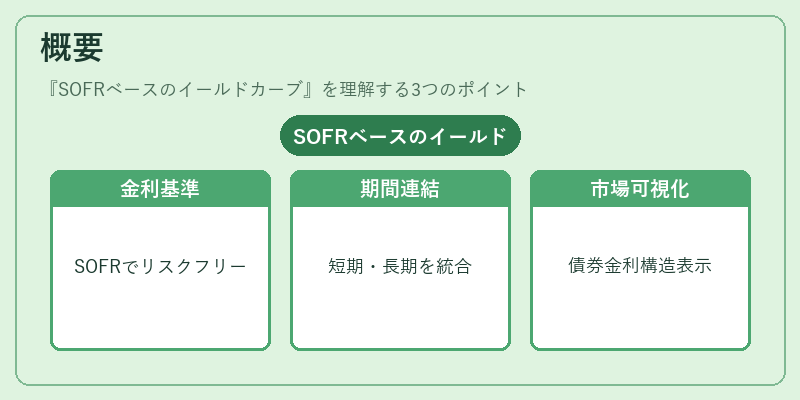 概要

『SOFRベースのイールドカーブ』を理解する3つのポイント

SOFRベースのイールド

金利基準

SOFRでリスクフリー

期間連結

短期・長期を統合

市場可視化

債券金利構造表示